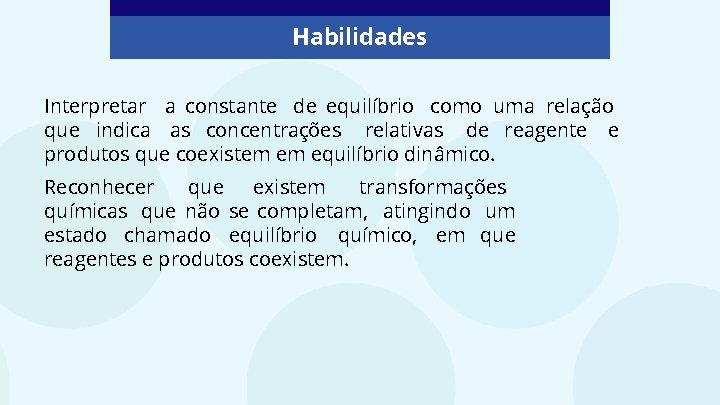 Habilidades

Interpretar a constante de equilíbrio como uma relação que indica as concentrações relativas de reagente e produtos que coexistem em equilíbrio dinâmico.

Reconhecer que existem transformações químicas que não se completam, atingindo um estado chamado equilíbrio químico, em que reagentes e produtos coexistem.